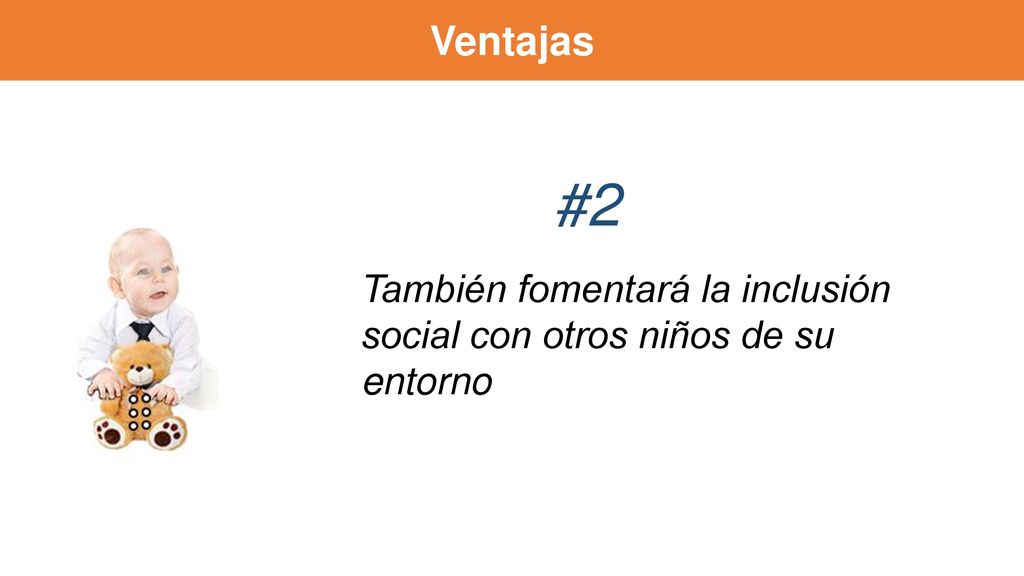 Ventajas

#2

También fomentará la inclusión social con otros niños de su entorno